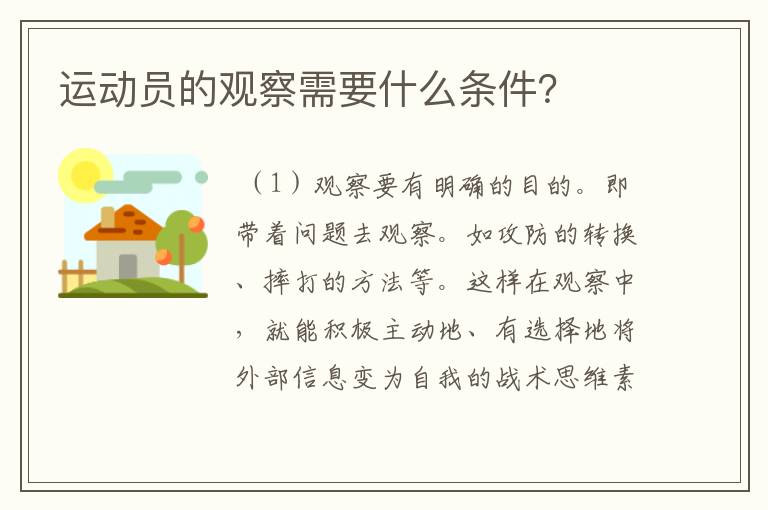 运动员的观察需要什么条件?

（1）观察要有明确的目的。即带着问题去观察。如攻防的转换、摔打的方法等。这样在观察中，就能积极主动地、有选择地将外部信息变为自我的战术思维素